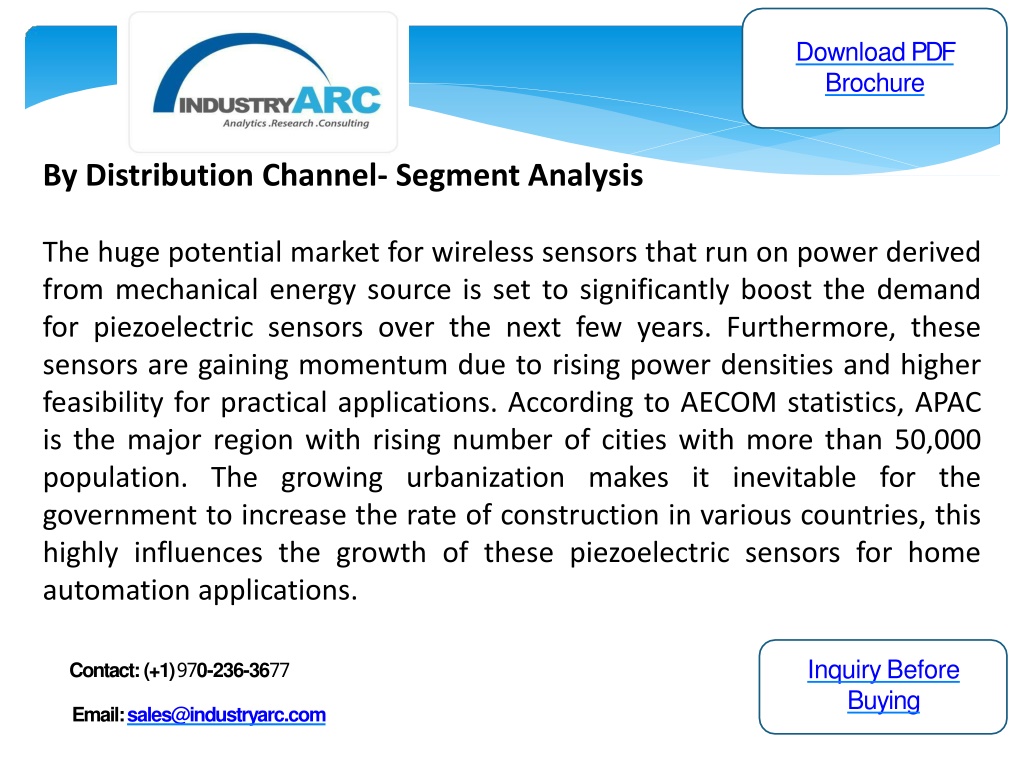 INDUSTRYARC
Analytics .Research .Consulting

Download PDF Brochure

By Distribution Channel- Segment Analysis

The huge potential market for wireless sensors that run on power derived from mechanical energy source is set to significantly boost the demand for piezoelectric sensors over the next few years. Furthermore, these sensors are gaining momentum due to rising power densities and higher feasibility for practical applications. According to AECOM statistics, APAC is the major region with rising number of cities with more than 50,000 population. The growing urbanization makes it inevitable for the government to increase the rate of construction in various countries, this highly influences the growth of these piezoelectric sensors for home automation applications.

Contact: (+1) 970-236-3677

Email: sales@industryarc.com

Inquiry Before Buying